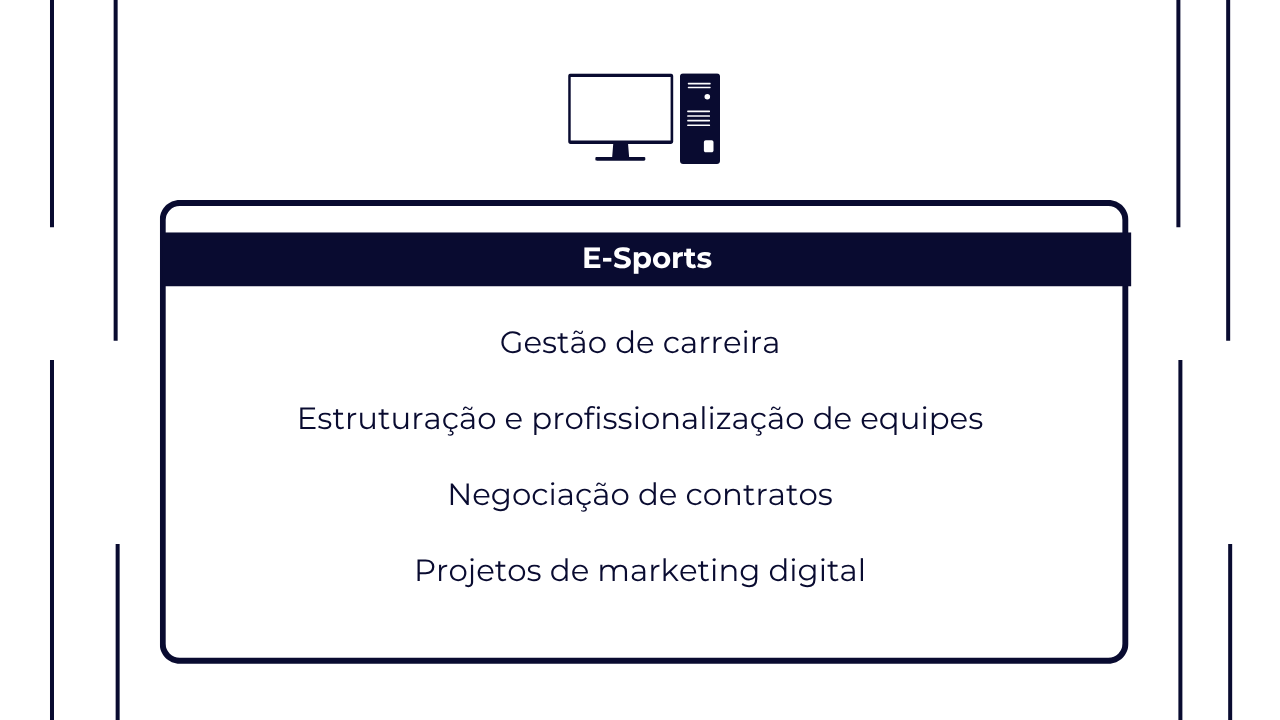 E-Sports

Gestão de carreira

Estruturação e profissionalização de equipes

Negociação de contratos

Projetos de marketing digital